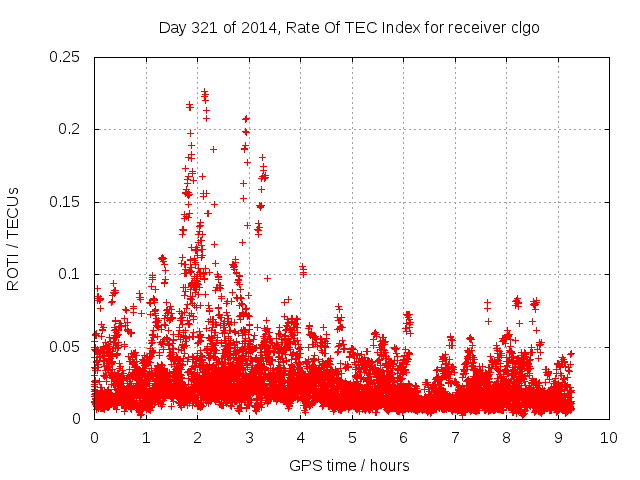 Day 321 of 2014, Rate Of TEC Index for receiver clgo

ROTI / TECUs

0.25
0.2
0.15
0.1
0.05
0

0 1 2 3 4 5 6 7 8 9 10

GPS time / hours